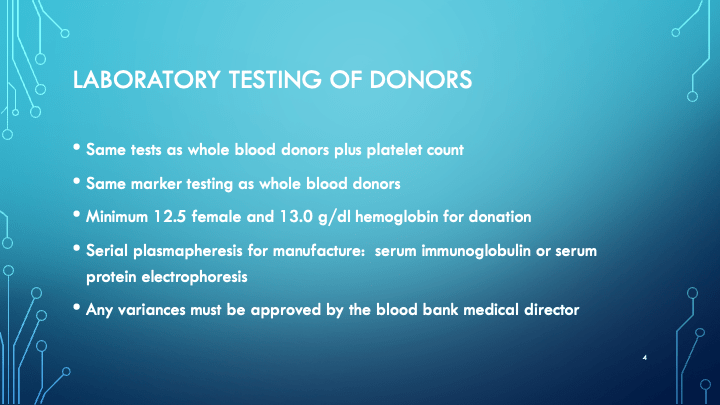 LABORATORY TESTING OF DONORS

• Same tests as whole blood donors plus platelet count

• Same marker testing as whole blood donors

• Minimum 12.5 female and 13.0 g/dl hemoglobin for donation

• Serial plasmapheresis for manufacture: serum immunoglobulin or serum protein electrophoresis

• Any variances must be approved by the blood bank medical director

4